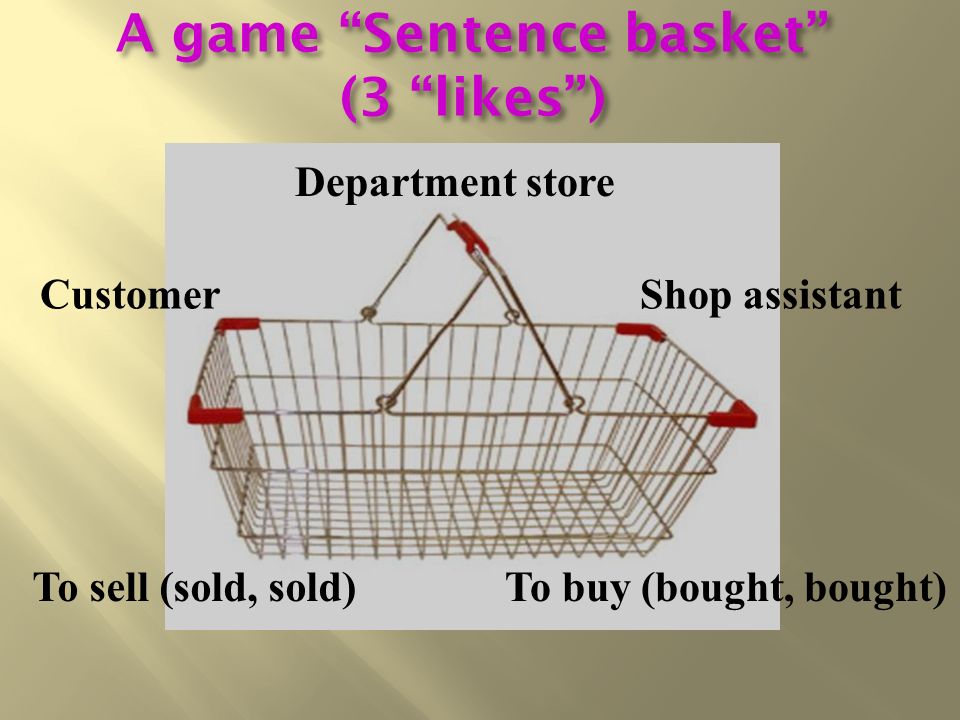 A game “Sentence basket” (3 “likes”)

Department store

Customer

Shop assistant

To sell (sold, sold)

To buy (bought, bought)